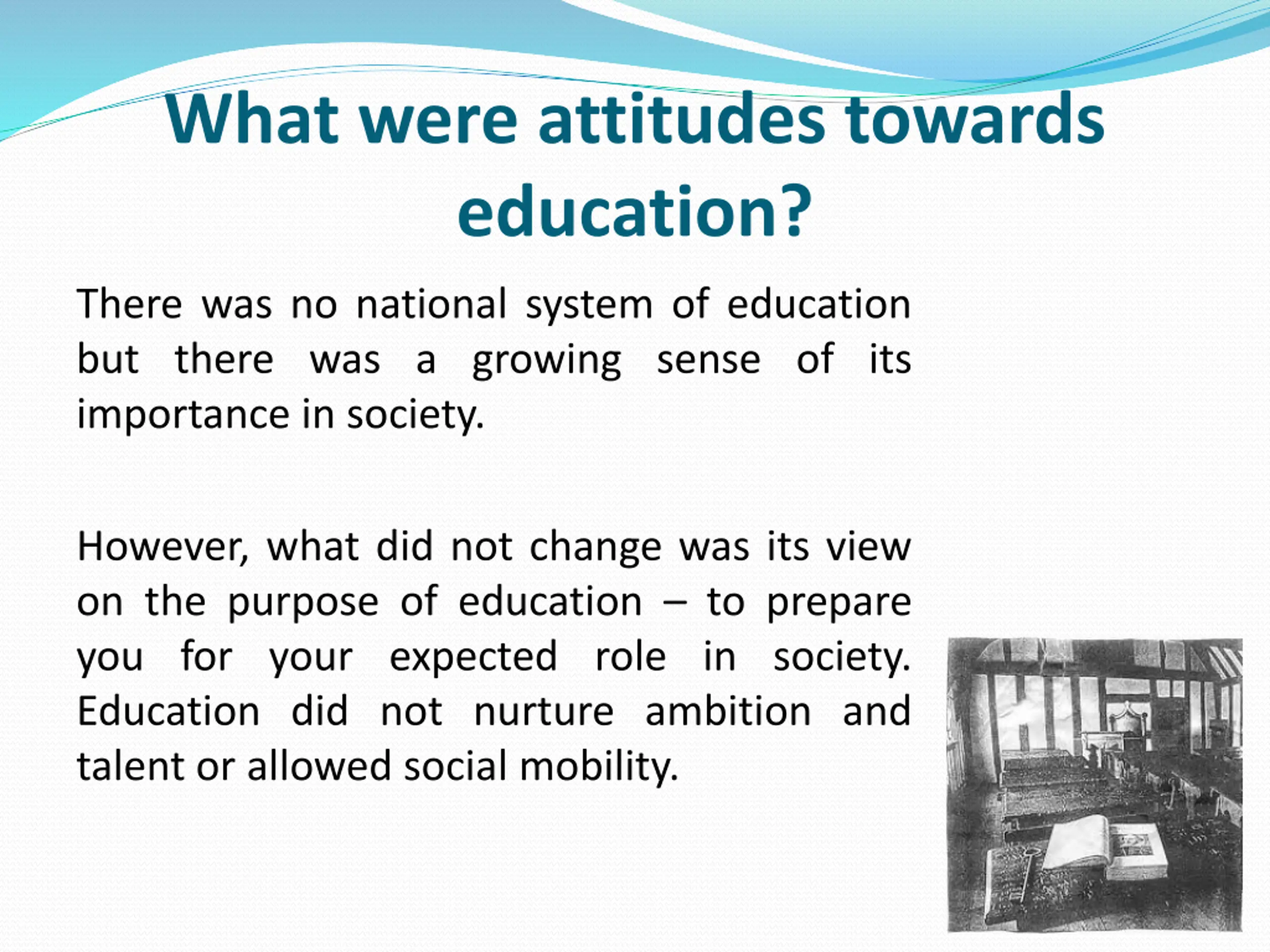 What were attitudes towards education?

There was no national system of education but there was a growing sense of its importance in society.

However, what did not change was its view on the purpose of education – to prepare you for your expected role in society. Education did not nurture ambition and talent or allowed social mobility.